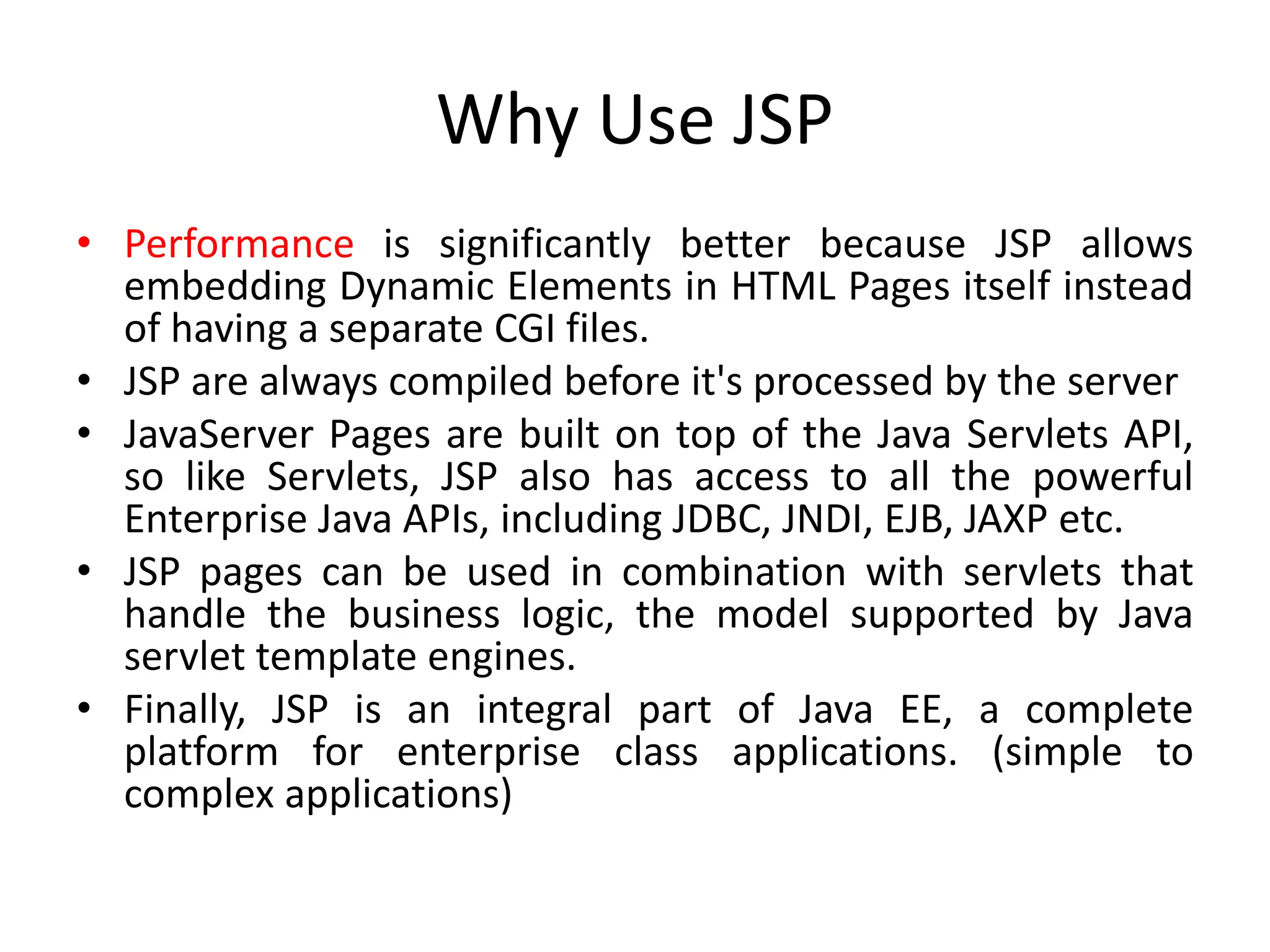 Why Use JSP

• Performance is significantly better because JSP allows embedding Dynamic Elements in HTML Pages itself instead of having a separate CGI files.
• JSP are always compiled before it's processed by the server
• JavaServer Pages are built on top of the Java Servlets API, so like Servlets, JSP also has access to all the powerful Enterprise Java APIs, including JDBC, JNDI, EJB, JAXP etc.
• JSP pages can be used in combination with servlets that handle the business logic, the model supported by Java servlet template engines.
• Finally, JSP is an integral part of Java EE, a complete platform for enterprise class applications. (simple to complex applications)